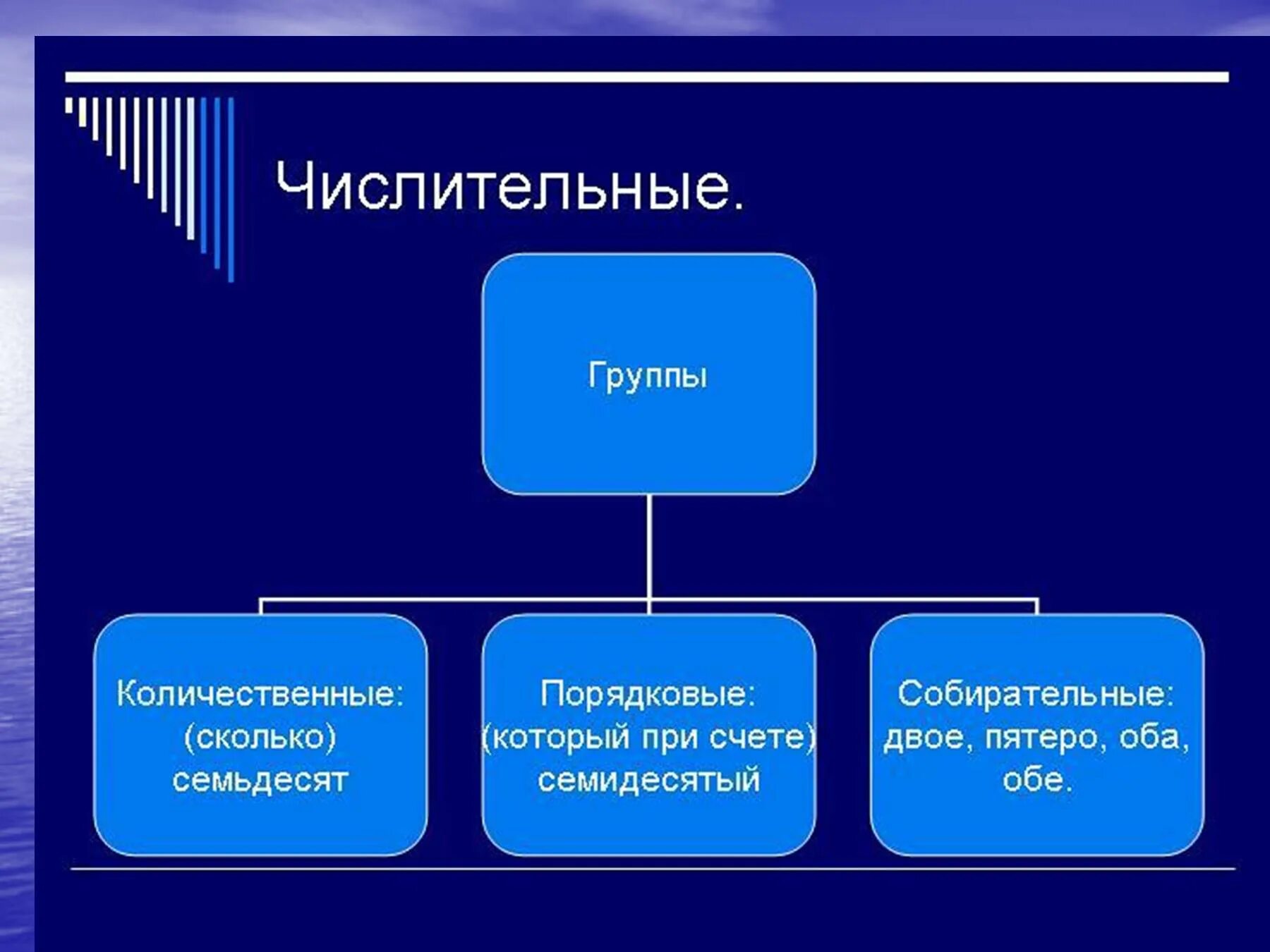 Числительные.

Группы

Количественные: (сколько) семьдесят

Порядковые: (который при счете) семидесятый

Собирательные: двое, пятеро, оба, обе.